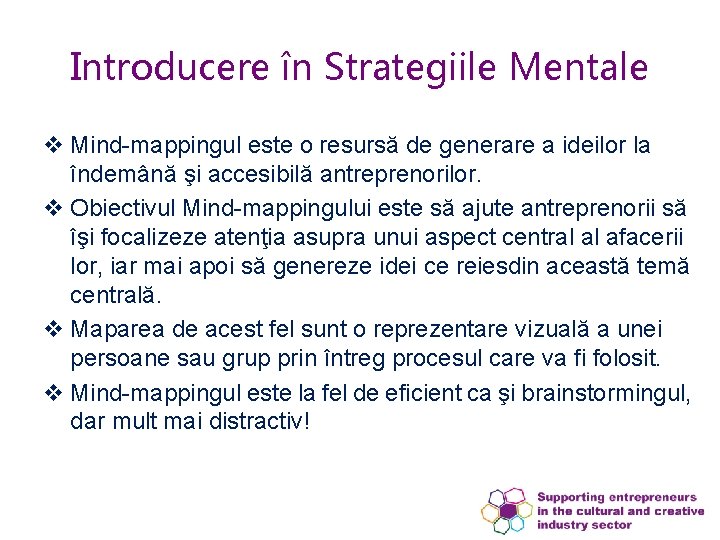 Introducere în Strategiile Mentale

❖ Mind-mappingul este o resursă de generare a ideilor la îndemână şi accesibilă antreprenorilor.

❖ Obiectivul Mind-mappingului este să ajute antreprenorii să îşi focalizeze atenţia asupra unui aspect central al afacerii lor, iar mai apoi să genereze idei ce reiesdin această temă centrală.

❖ Maparea de acest fel sunt o reprezentare vizuală a unei persoane sau grup prin întreg procesul care va fi folosit.

❖ Mind-mappingul este la fel de eficient ca şi brainstormingul, dar mult mai distractiv!

Supporting entrepreneurs in the cultural and creative industry sector